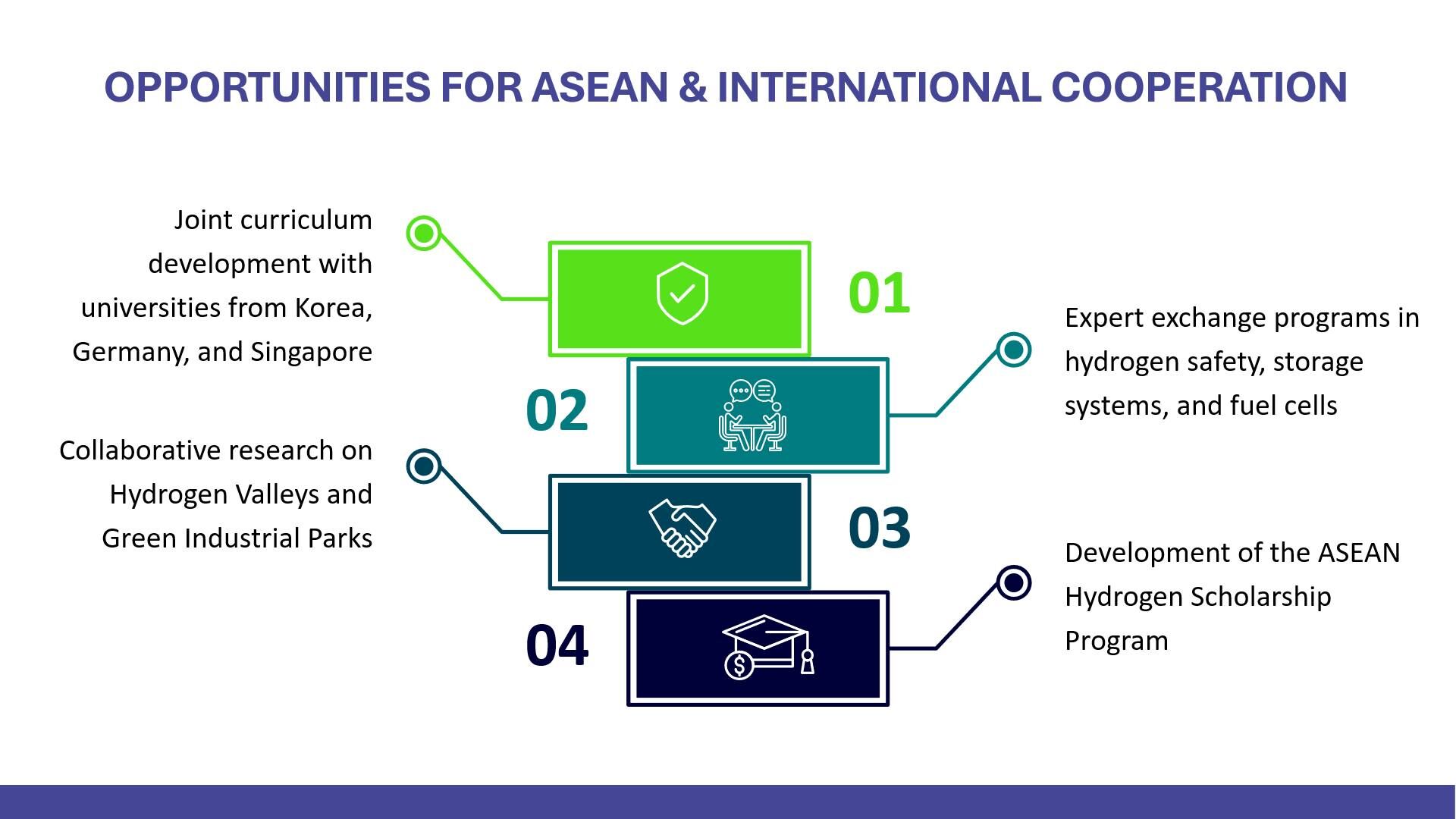 OPPORTUNITIES FOR ASEAN & INTERNATIONAL COOPERATION

01

Joint curriculum development with universities from Korea, Germany, and Singapore

02

Expert exchange programs in hydrogen safety, storage systems, and fuel cells

03

Collaborative research on Hydrogen Valleys and Green Industrial Parks

04

Development of the ASEAN Hydrogen Scholarship Program